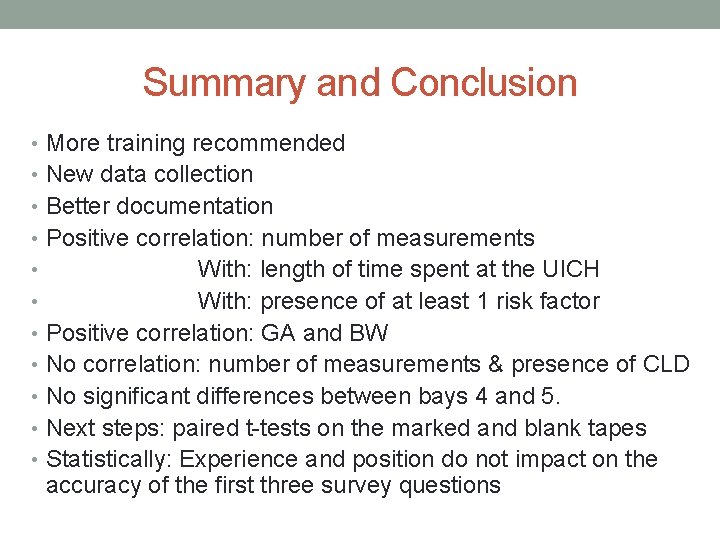 Summary and Conclusion

• More training recommended
• New data collection
• Better documentation
• Positive correlation: number of measurements
• With: length of time spent at the UICH
• With: presence of at least 1 risk factor
• Positive correlation: GA and BW
• No correlation: number of measurements & presence of CLD
• No significant differences between bays 4 and 5.
• Next steps: paired t-tests on the marked and blank tapes
• Statistically: Experience and position do not impact on the accuracy of the first three survey questions